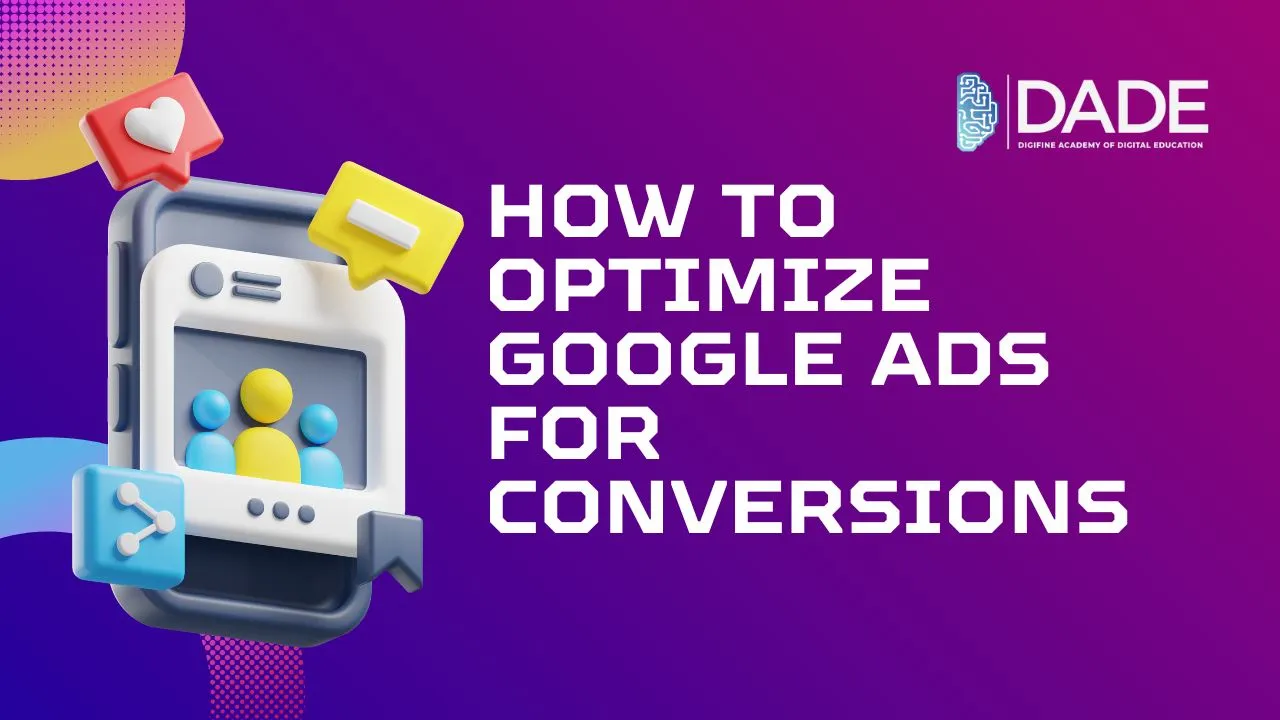 DADE
DIGIFINE ACADEMY OF DIGITAL EDUCATION

HOW TO OPTIMIZE GOOGLE ADS FOR CONVERSIONS